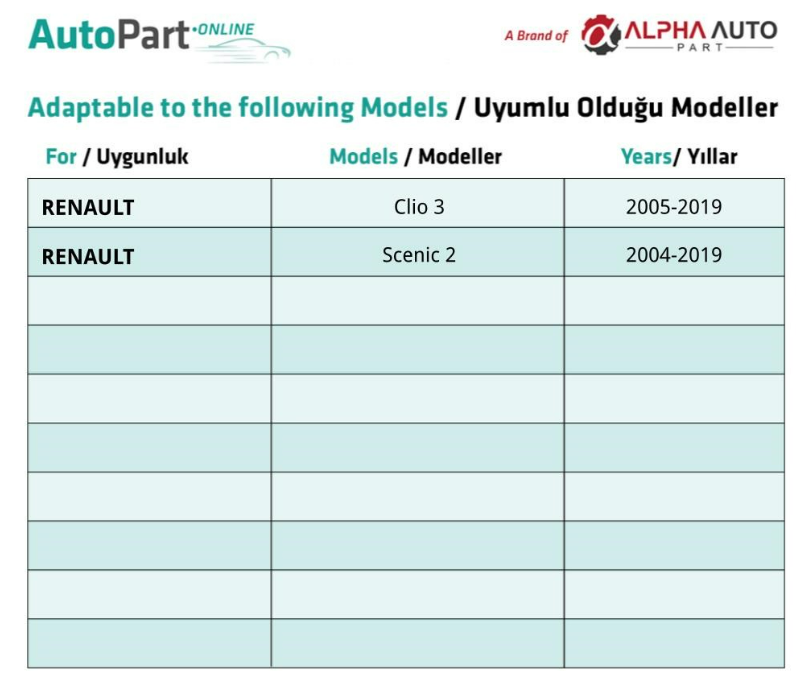 AutoPart·ONLINE

A Brand of ALPHA AUTO PART

Adaptable to the following Models / Uyumlu Olduğu Modeller

| For / Uygunluk | Models / Modeller | Years/ Yıllar |
|---|---|---|
| RENAULT | Clio 3 | 2005-2019 |
| RENAULT | Scenic 2 | 2004-2019 |
| | | |
| | | |
| | | |
| | | |
| | | |
| | | |
| | | |
| | | |